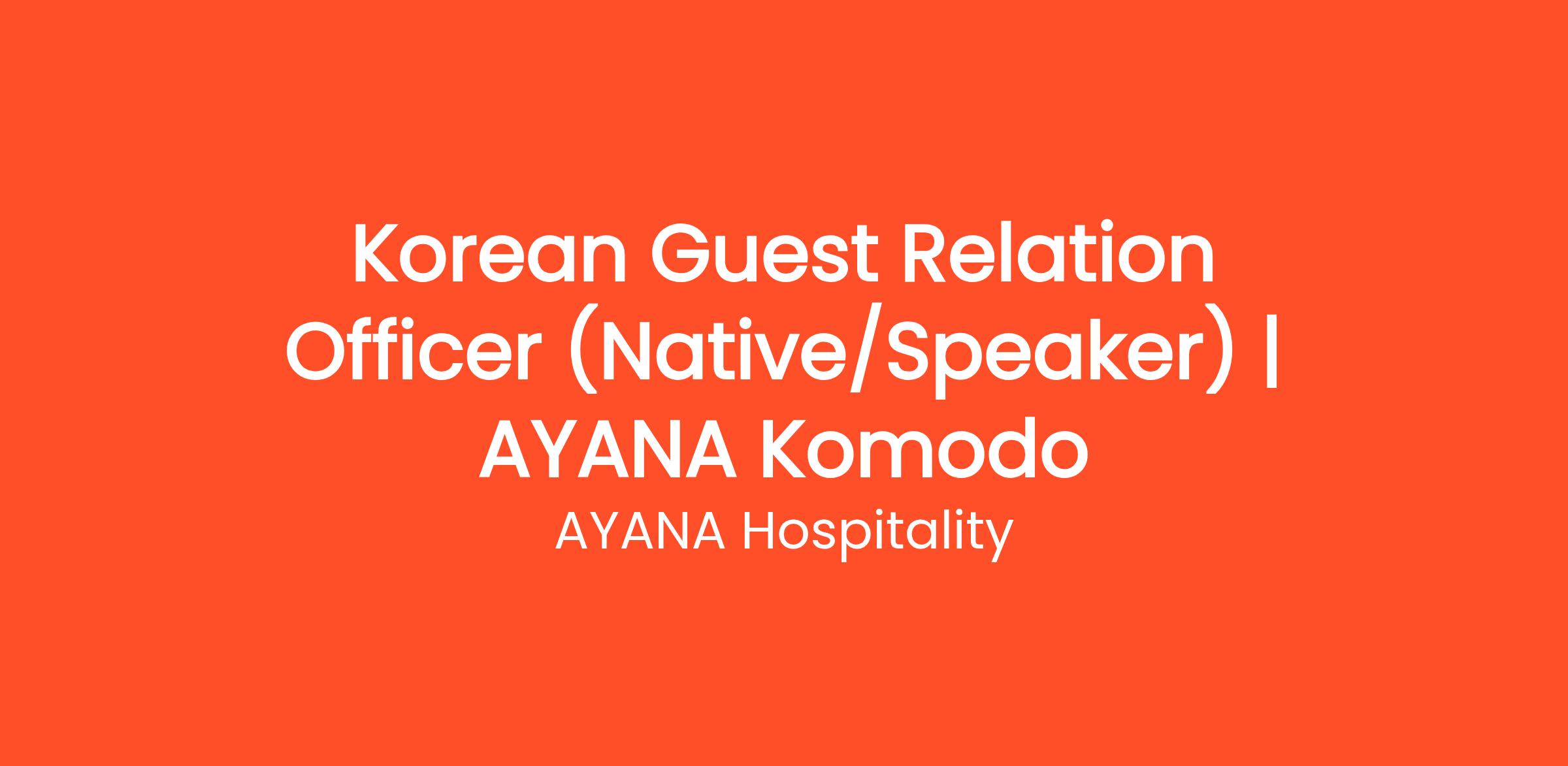 Korean Guest Relation Officer (Native/Speaker) | AYANA Komodo

AYANA Hospitality